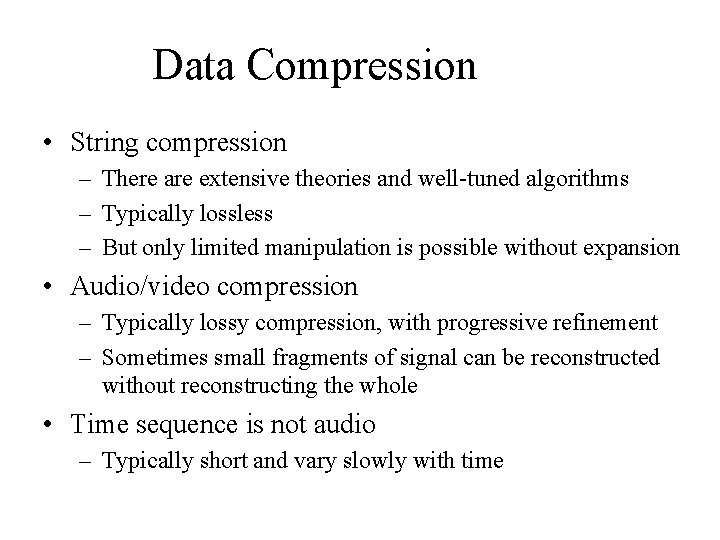 Data Compression

• String compression
– There are extensive theories and well-tuned algorithms
– Typically lossless
– But only limited manipulation is possible without expansion

• Audio/video compression
– Typically lossy compression, with progressive refinement
– Sometimes small fragments of signal can be reconstructed without reconstructing the whole

• Time sequence is not audio
– Typically short and vary slowly with time